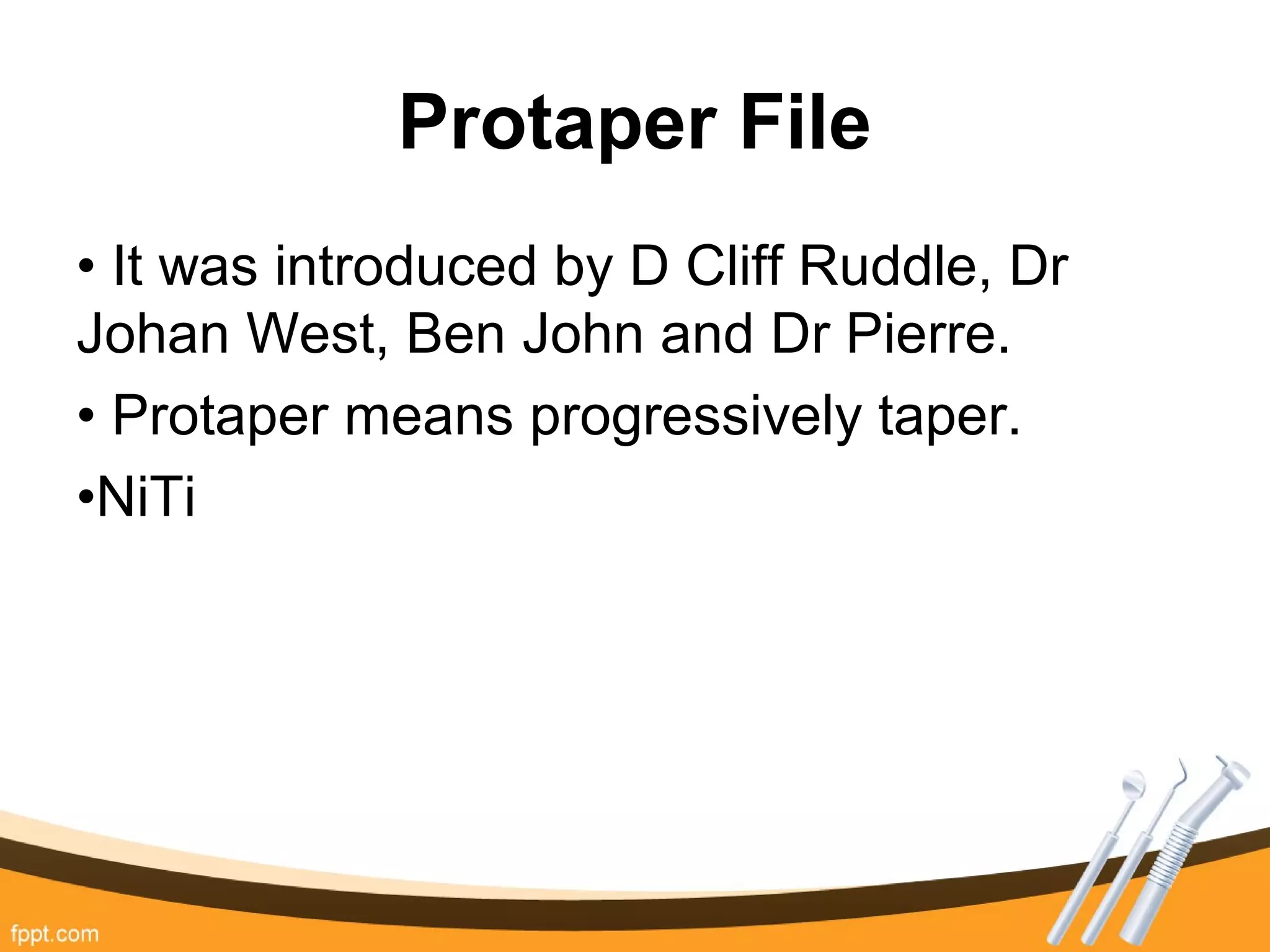 Protaper File

• It was introduced by D Cliff Ruddle, Dr Johan West, Ben John and Dr Pierre.

• Protaper means progressively taper.

•NiTi

fppt.com